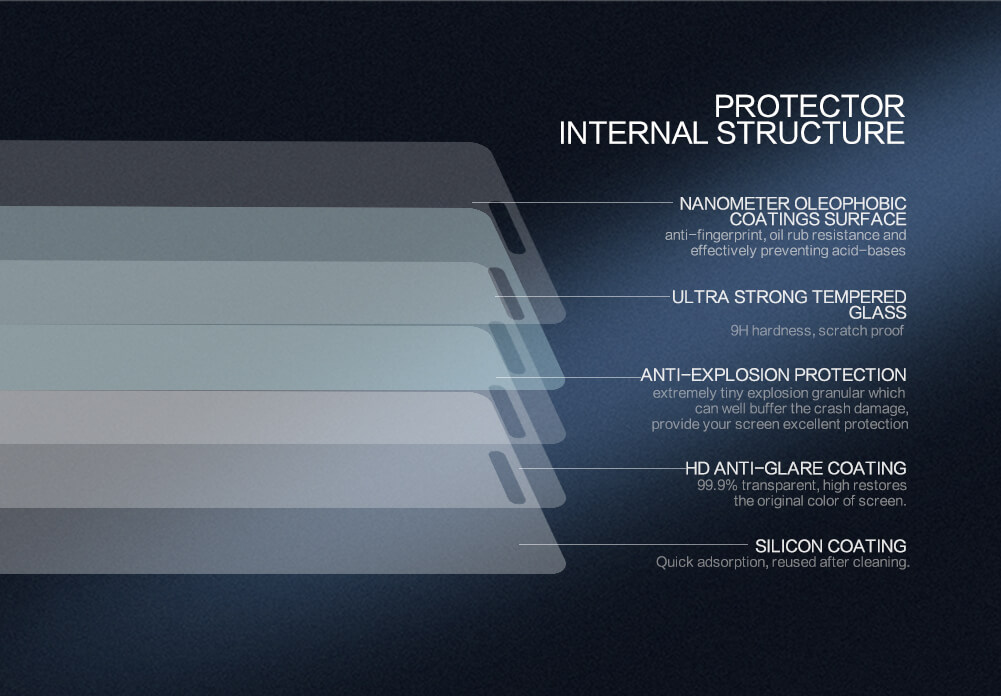 PROTECTOR
INTERNAL STRUCTURE

NANOMETER OLEOPHOBIC COATINGS SURFACE
anti-fingerprint, oil rub resistance and effectively preventing acid-bases

ULTRA STRONG TEMPERED GLASS
9H hardness, scratch proof

ANTI-EXPLOSION PROTECTION
extremely tiny explosion granular which can well buffer the crash damage, provide your screen excellent protection

HD ANTI-GLARE COATING
99.9% transparent, high restores the original color of screen.

SILICON COATING
Quick adsorption, reused after cleaning.